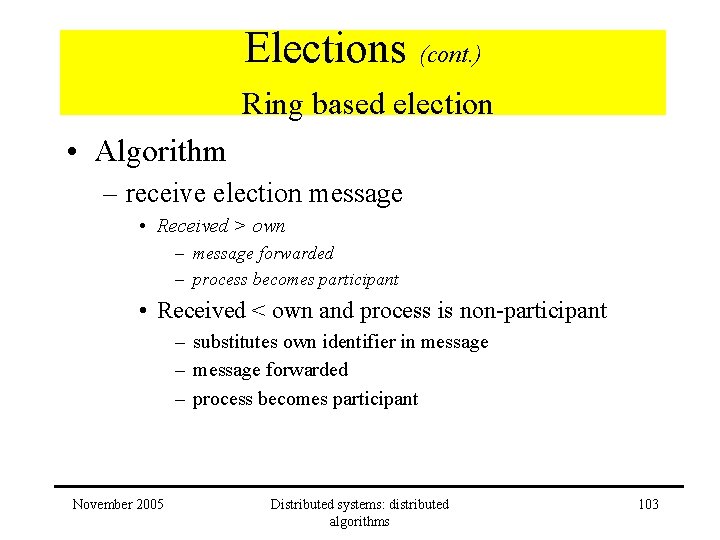 Elections (cont.)
Ring based election

• Algorithm
– receive election message
• Received > own
– message forwarded
– process becomes participant
• Received < own and process is non-participant
– substitutes own identifier in message
– message forwarded
– process becomes participant

November 2005
Distributed systems: distributed algorithms
103